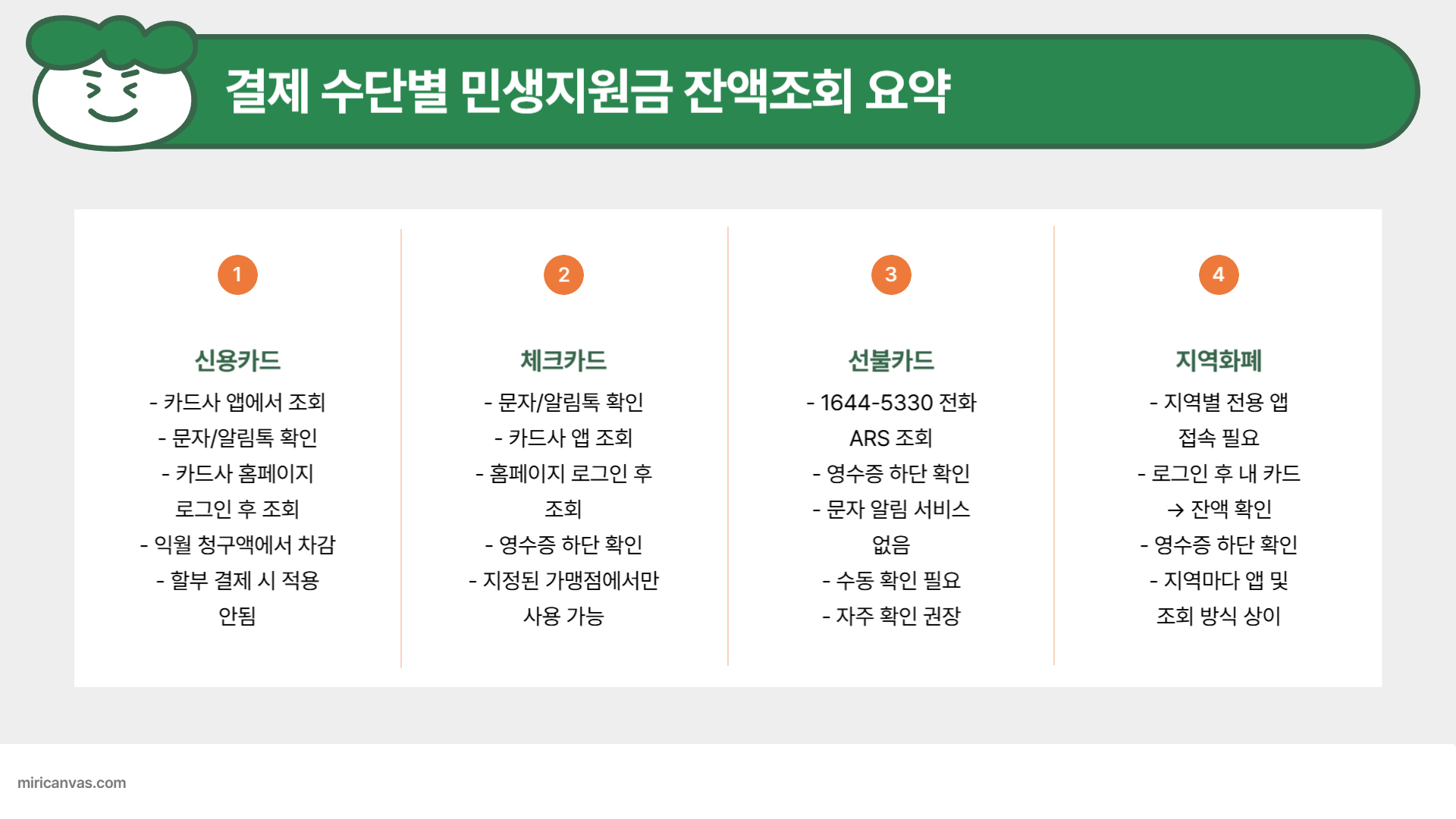 결제 수단별 민생지원금 잔액조회 요약

1

신용카드

- 카드사 앱에서 조회
- 문자/알림톡 확인
- 카드사 홈페이지 로그인 후 조회
- 익월 청구액에서 차감
- 할부 결제 시 적용 안됨

2

체크카드

- 문자/알림톡 확인
- 카드사 앱 조회
- 홈페이지 로그인 후 조회
- 영수증 하단 확인
- 지정된 가맹점에서만 사용 가능

3

선불카드

- 1644-5330 전화 ARS 조회
- 영수증 하단 확인
- 문자 알림 서비스 없음
- 수동 확인 필요
- 자주 확인 권장

4

지역화폐

- 지역별 전용 앱 접속 필요
- 로그인 후 내 카드 → 잔액 확인
- 영수증 하단 확인
- 지역마다 앱 및 조회 방식 상이

miricanvas.com